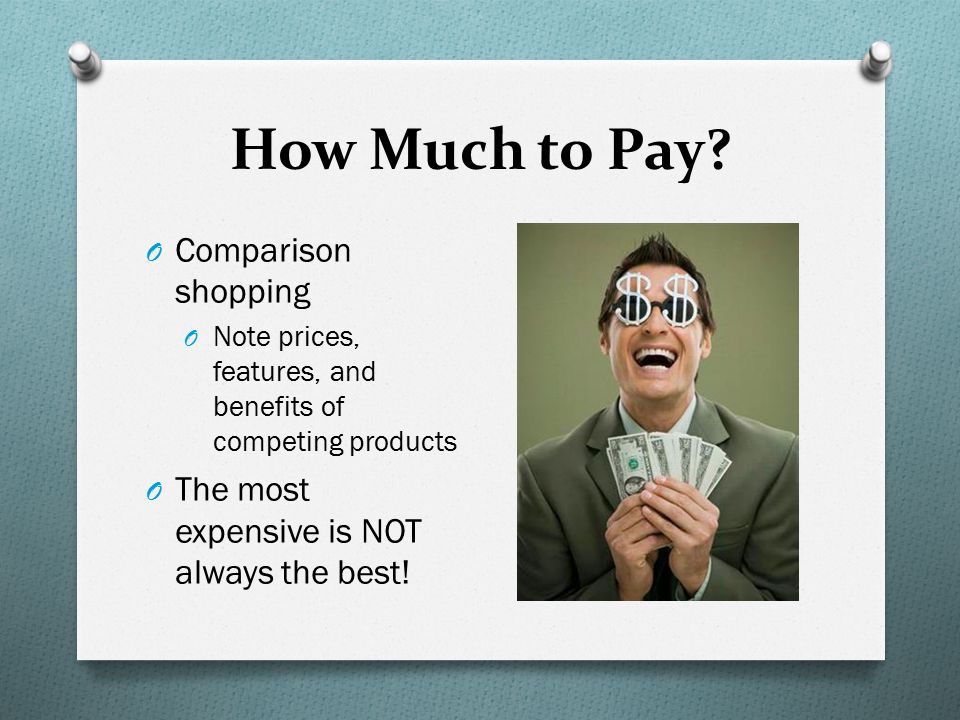 How Much to Pay?

O Comparison shopping

O Note prices, features, and benefits of competing products

O The most expensive is NOT always the best!